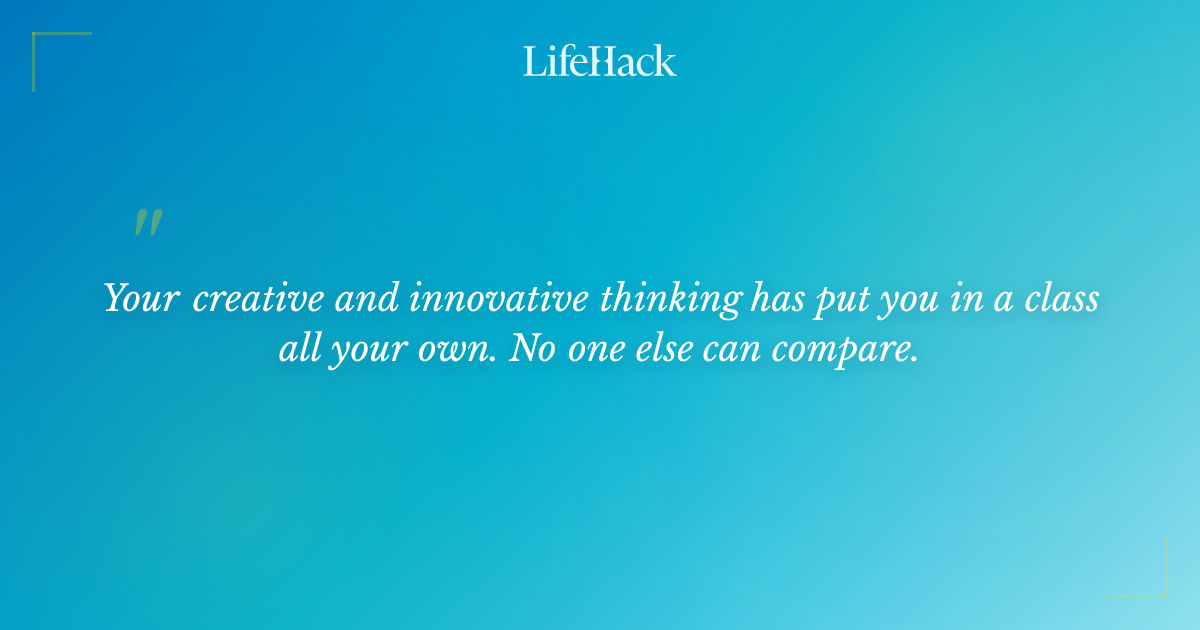 LifeHack

"

Your creative and innovative thinking has put you in a class all your own. No one else can compare.